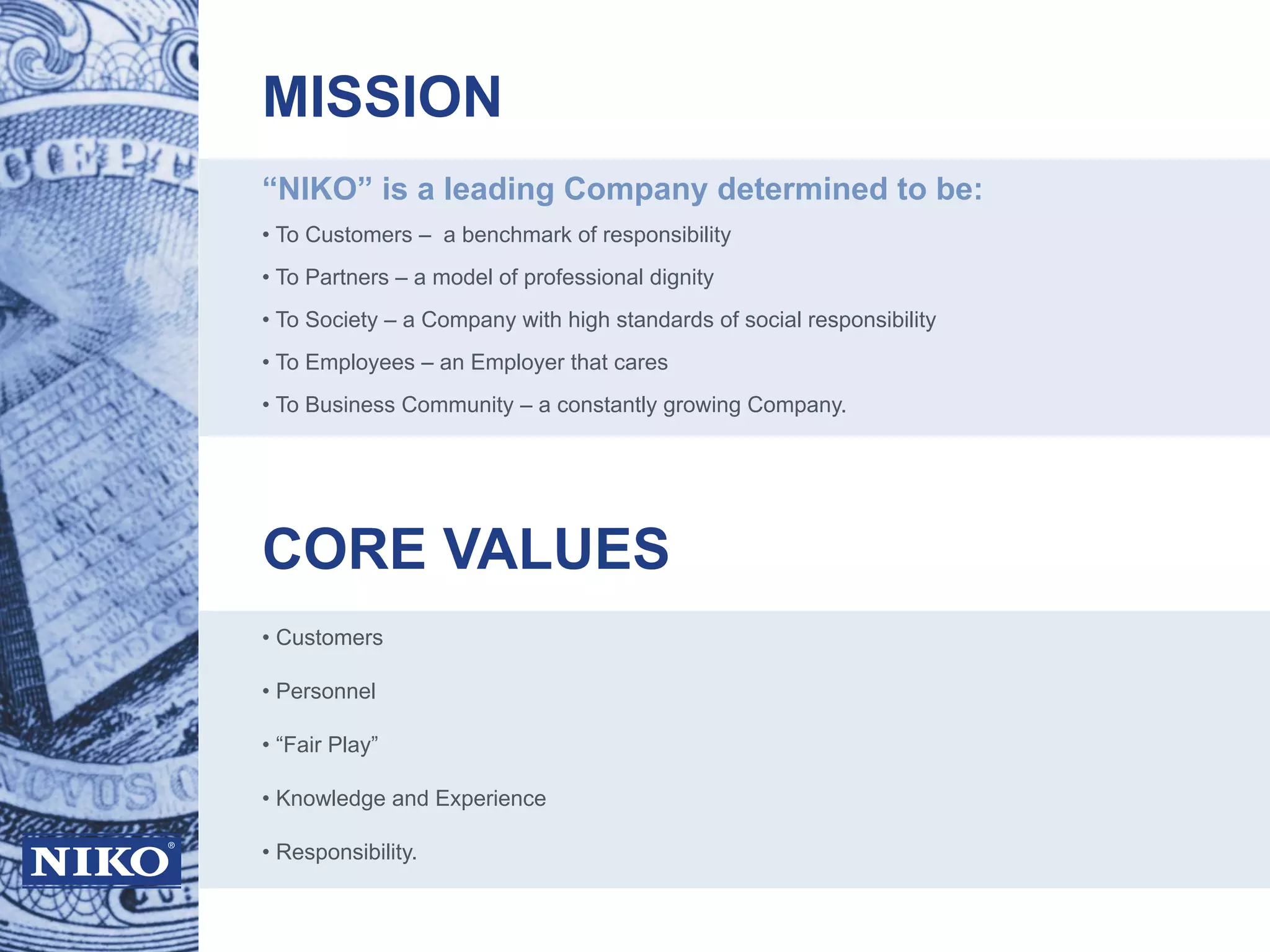 MISSION

“NIKO” is a leading Company determined to be:

• To Customers – a benchmark of responsibility
• To Partners – a model of professional dignity
• To Society – a Company with high standards of social responsibility
• To Employees – an Employer that cares
• To Business Community – a constantly growing Company.

CORE VALUES

• Customers
• Personnel
• “Fair Play”
• Knowledge and Experience
• Responsibility.

NIKO®